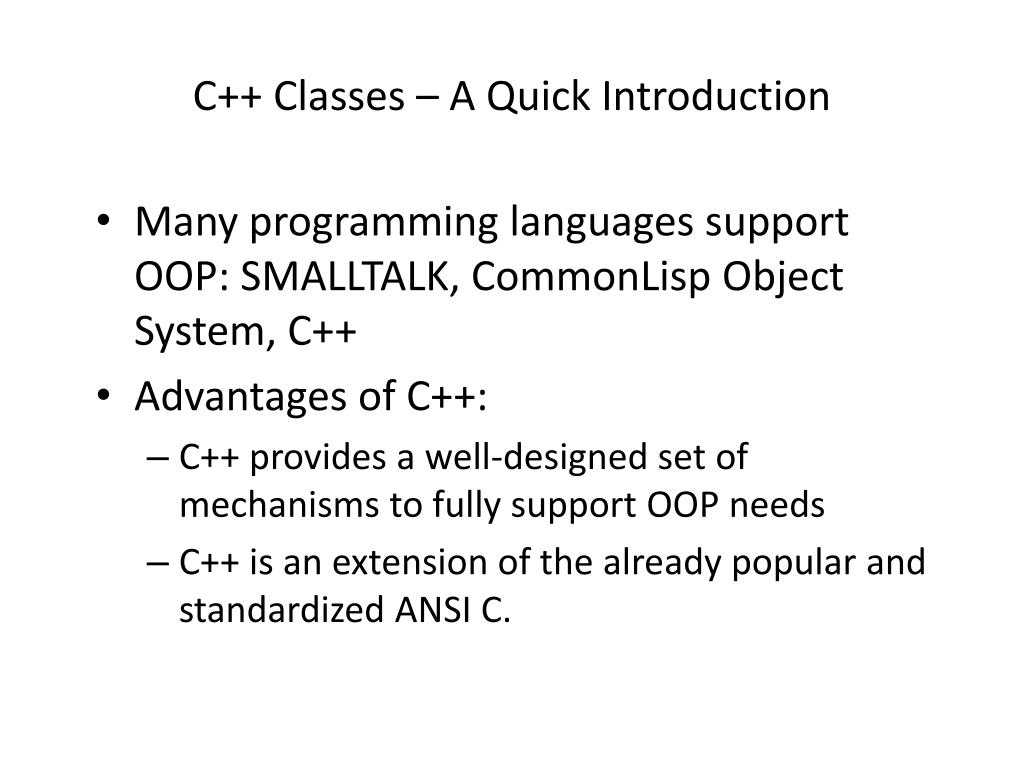 C++ Classes – A Quick Introduction

• Many programming languages support OOP: SMALLTALK, CommonLisp Object System, C++

• Advantages of C++:

– C++ provides a well-designed set of mechanisms to fully support OOP needs

– C++ is an extension of the already popular and standardized ANSI C.